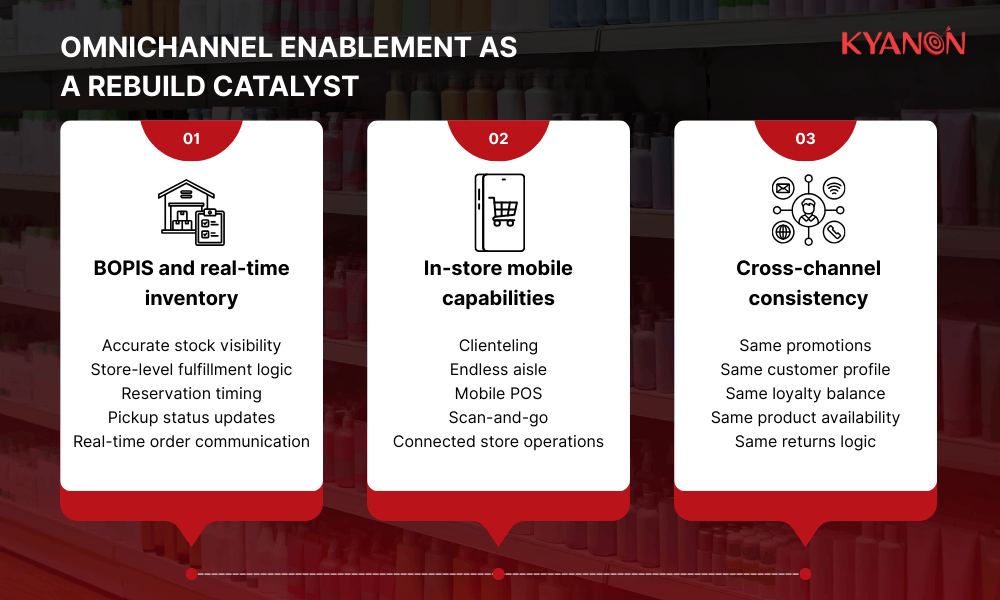 OMNICHANNEL ENABLEMENT AS A REBUILD CATALYST

KYANON

01

BOPIS and real-time inventory

Accurate stock visibility
Store-level fulfillment logic
Reservation timing
Pickup status updates
Real-time order communication

02

In-store mobile capabilities

Clienteling
Endless aisle
Mobile POS
Scan-and-go
Connected store operations

03

Cross-channel consistency

Same promotions
Same customer profile
Same loyalty balance
Same product availability
Same returns logic